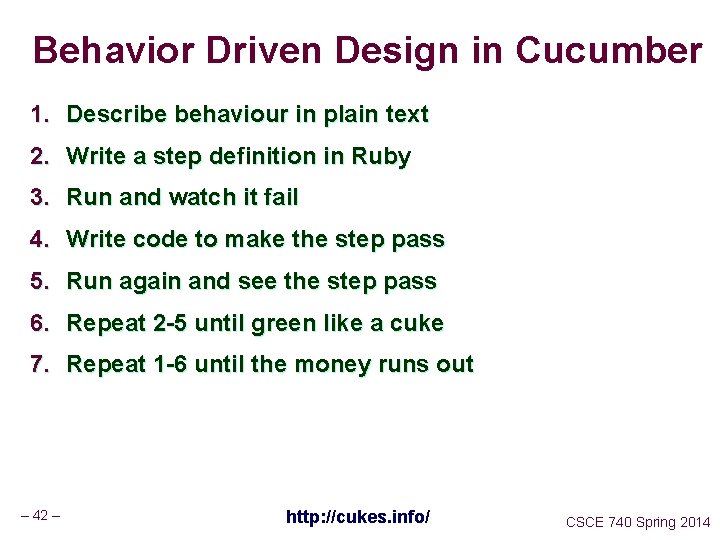 Behavior Driven Design in Cucumber

1. Describe behaviour in plain text
2. Write a step definition in Ruby
3. Run and watch it fail
4. Write code to make the step pass
5. Run again and see the step pass
6. Repeat 2-5 until green like a cuke
7. Repeat 1-6 until the money runs out

– 42 –

http://cukes.info/

CSCE 740 Spring 2014